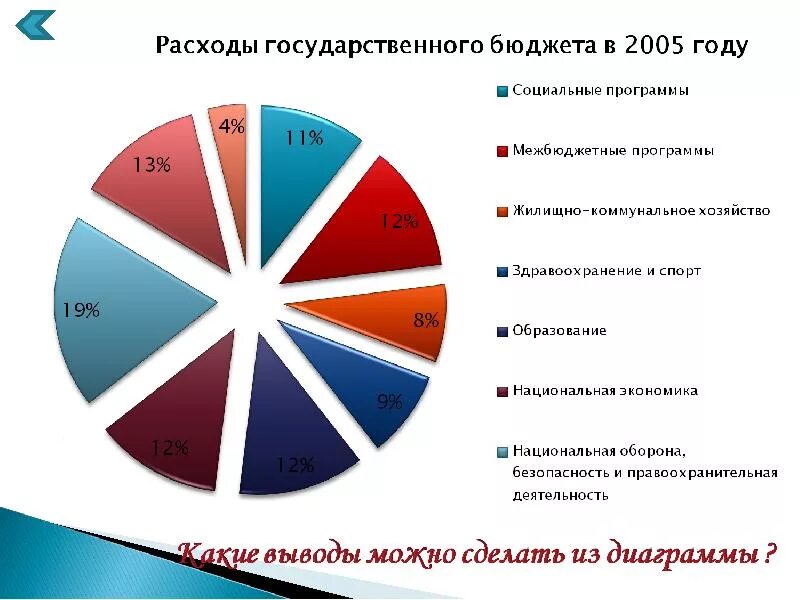 Расходы государственного бюджета в 2005 году

4%
11%
12%
8%
9%
12%
12%
19%
13%

Социальные программы

Межбюджетные программы

Жилищно-коммунальное хозяйство

Здравоохранение и спорт

Образование

Национальная экономика

Национальная оборона, безопасность и правоохранительная деятельность

Какие выводы можно сделать из диаграммы ?